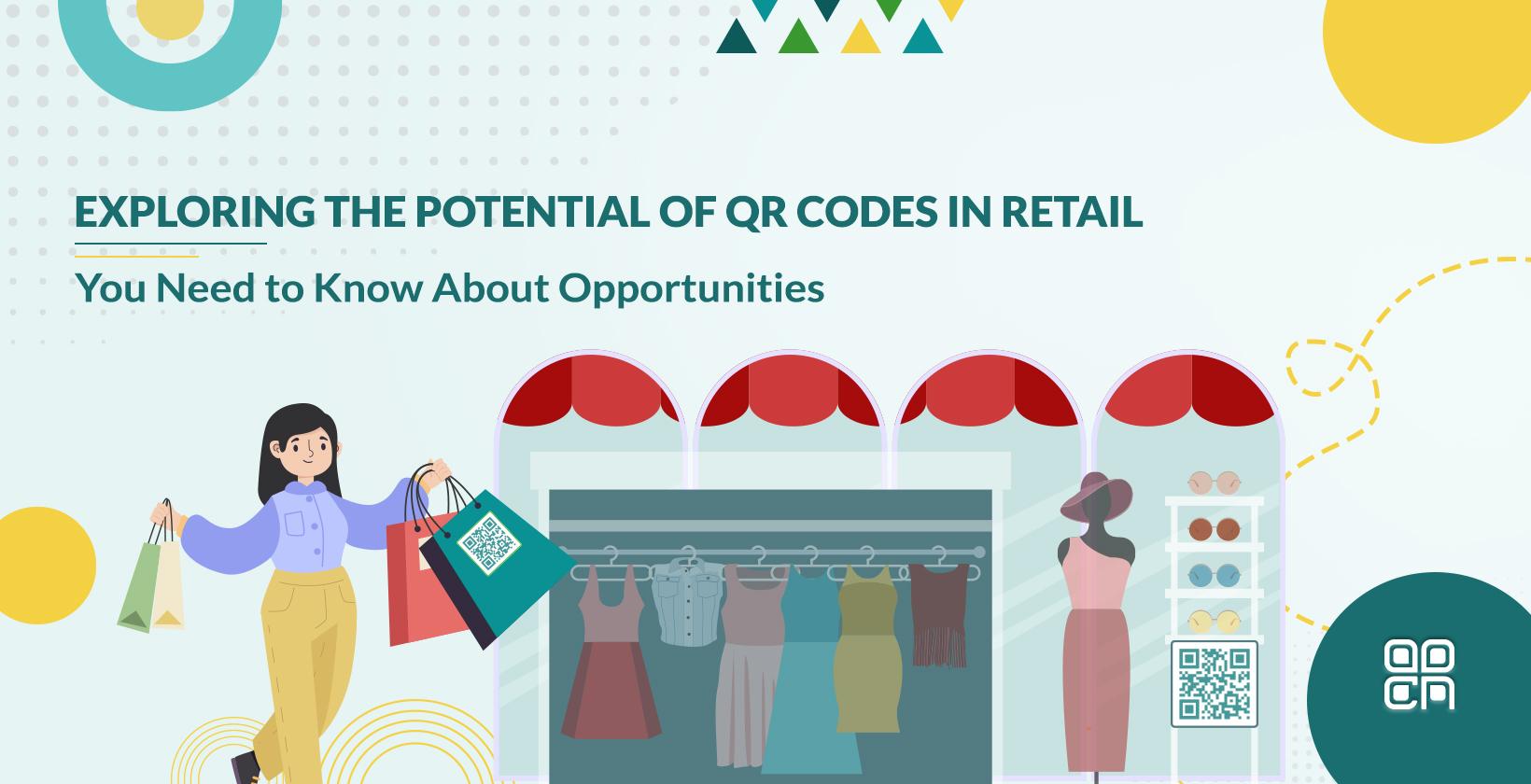 EXPLORING THE POTENTIAL OF QR CODES IN RETAIL

You Need to Know About Opportunities